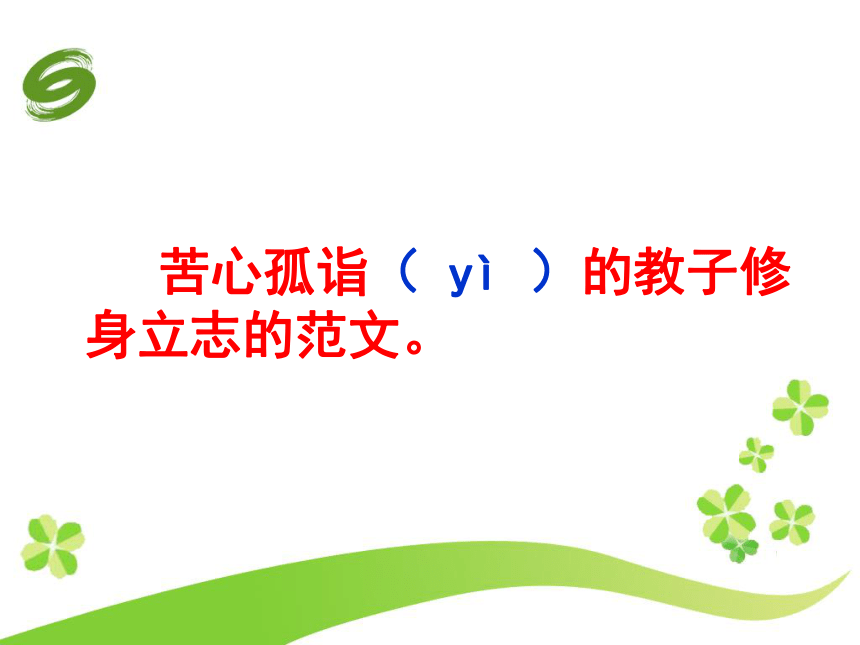 苦心孤诣（ yì ）的教子修身立志的范文。